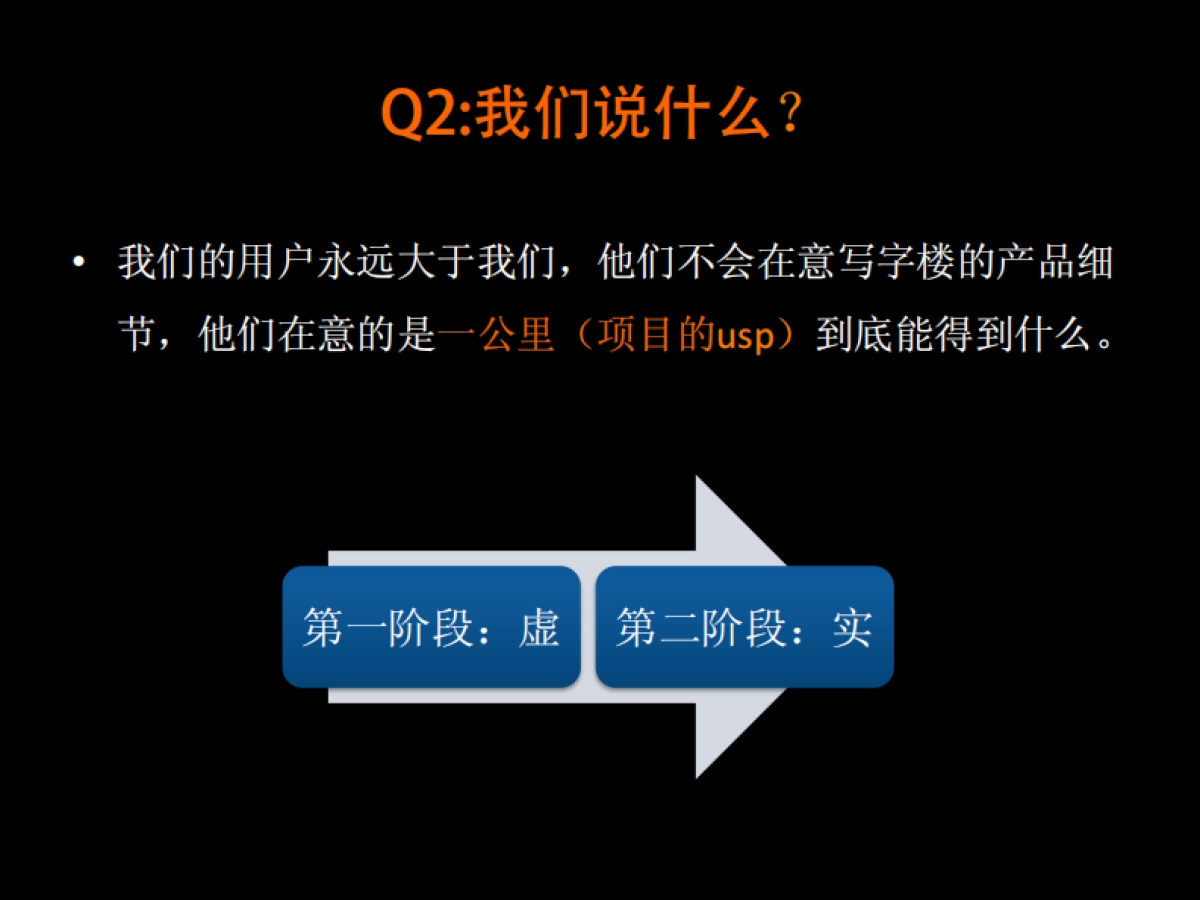 Q2:我们说什么？

• 我们的用户永远大于我们，他们不会在意写字楼的产品细节，他们在意的是一公里（项目的usp）到底能得到什么。

第一阶段：虚

第二阶段：实